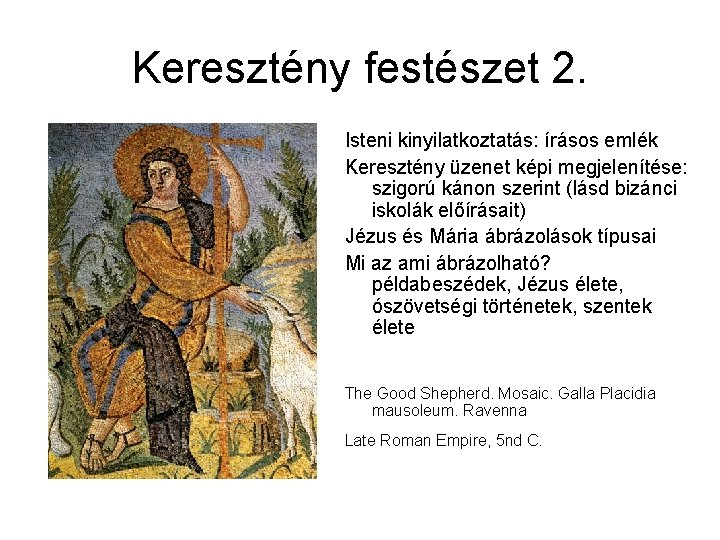 Keresztény festészet 2.

Isteni kinyilatkoztatás: írásos emlék

Keresztény üzenet képi megjelenítése: szigorú kánon szerint (lásd bizánci iskolák előírásait)

Jézus és Mária ábrázolások típusai

Mi az ami ábrázolható? példabeszédek, Jézus élete, ószövetségi történetek, szentek élete

The Good Shepherd. Mosaic. Galla Placidia mausoleum. Ravenna

Late Roman Empire, 5nd C.